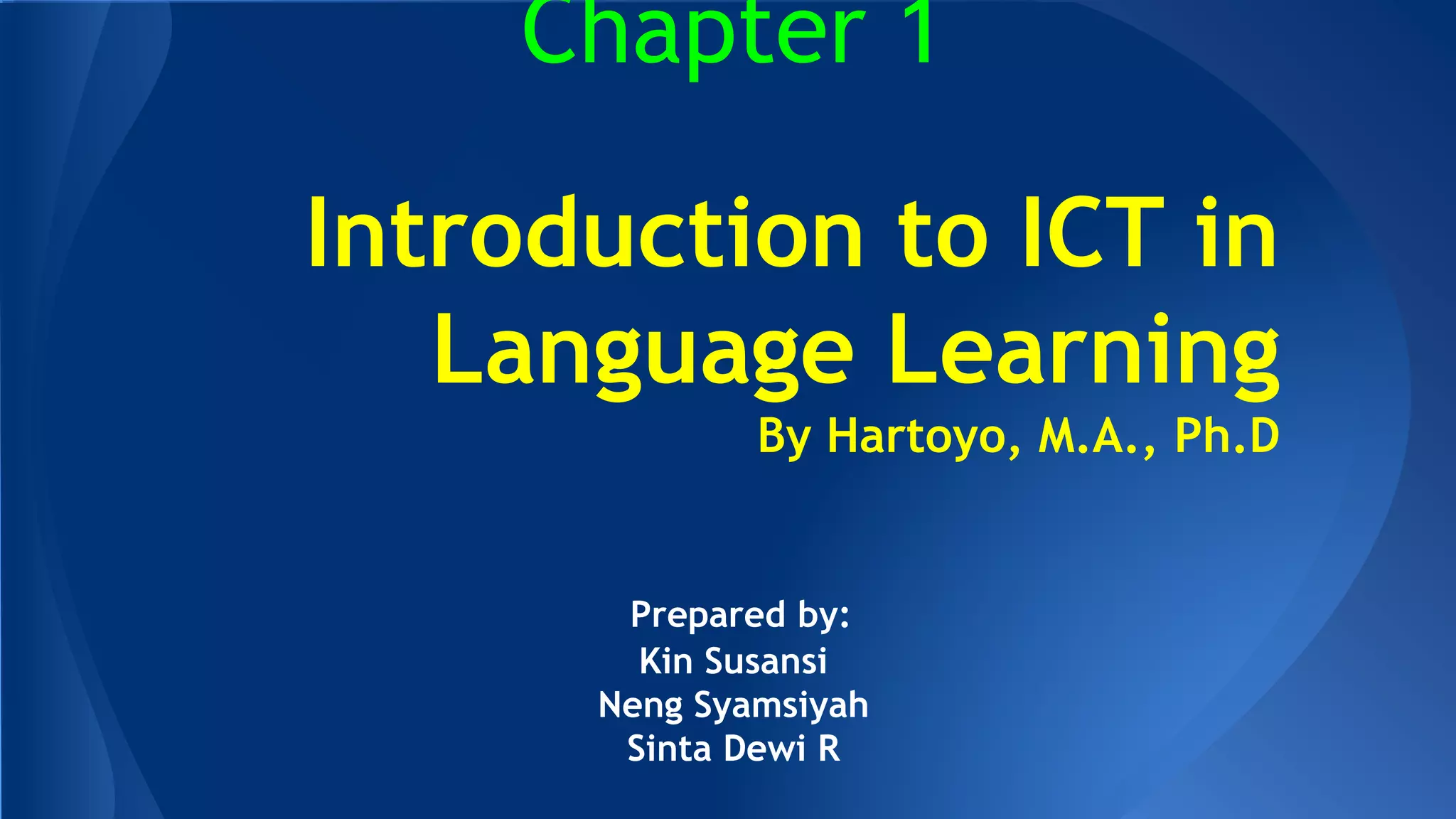 Chapter 1

Introduction to ICT in Language Learning

By Hartoyo, M.A., Ph.D

Prepared by:
Kin Susansi
Neng Syamsiyah
Sinta Dewi R